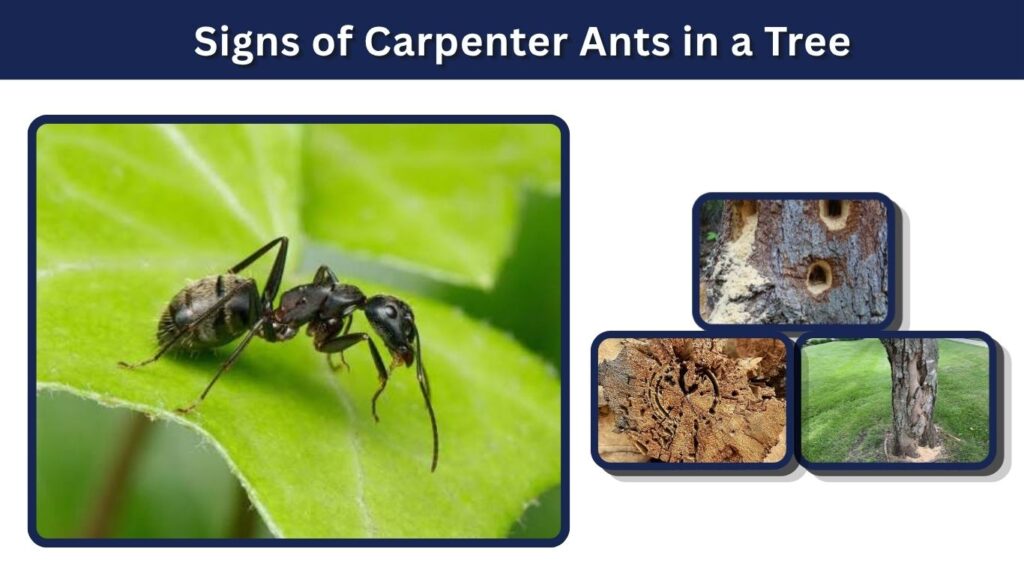 Signs of Carpenter Ants in a Tree